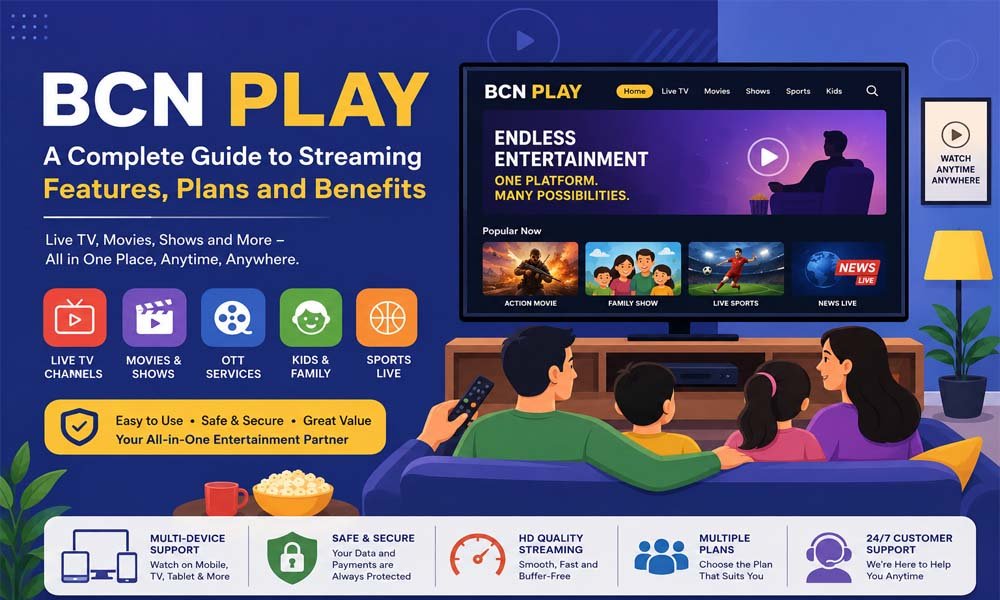 BCN PLAY

A Complete Guide to Streaming Features, Plans and Benefits

Live TV, Movies, Shows and More – All in One Place, Anytime, Anywhere.

LIVE TV CHANNELS

MOVIES & SHOWS

OTT SERVICES

KIDS & FAMILY

SPORTS LIVE

Easy to Use • Safe & Secure • Great Value
Your All-in-One Entertainment Partner

BCN PLAY

Home Live TV Movies Shows Sports Kids

ENDLESS ENTERTAINMENT

ONE PLATFORM. MANY POSSIBILITIES.

Popular Now

ACTION MOVIE

FAMILY SHOW

LIVE SPORTS

NEWS LIVE

NEWS LIVE

WATCH ANYTIME ANYWHERE

MULTI-DEVICE SUPPORT
Watch on Mobile, TV, Tablet & More

SAFE & SECURE
Your Data and Payments are Always Protected

HD QUALITY STREAMING
Smooth, Fast and Buffer-Free

MULTIPLE PLANS
Choose the Plan That Suits You

24/7 CUSTOMER SUPPORT
We're Here to Help You Anytime